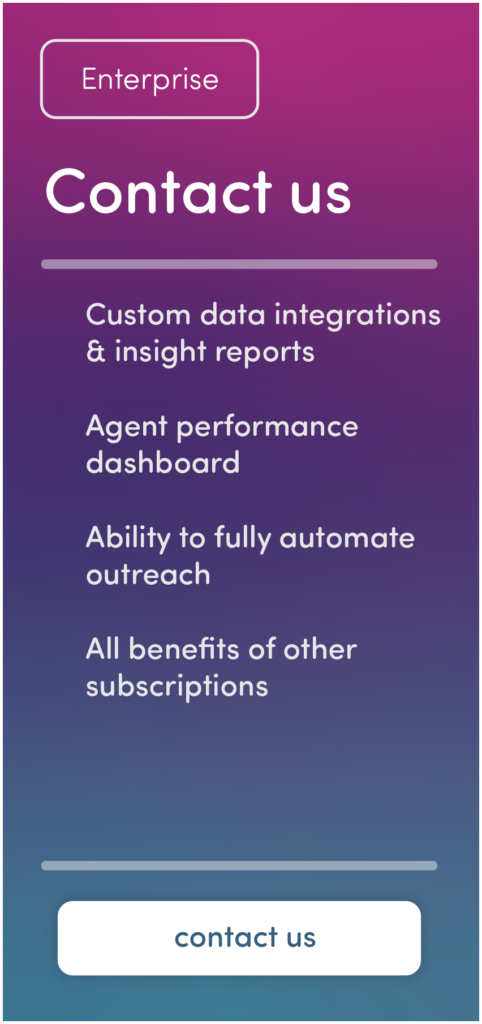 Enterprise

Contact us

Custom data integrations & insight reports

Agent performance dashboard

Ability to fully automate outreach

All benefits of other subscriptions

contact us